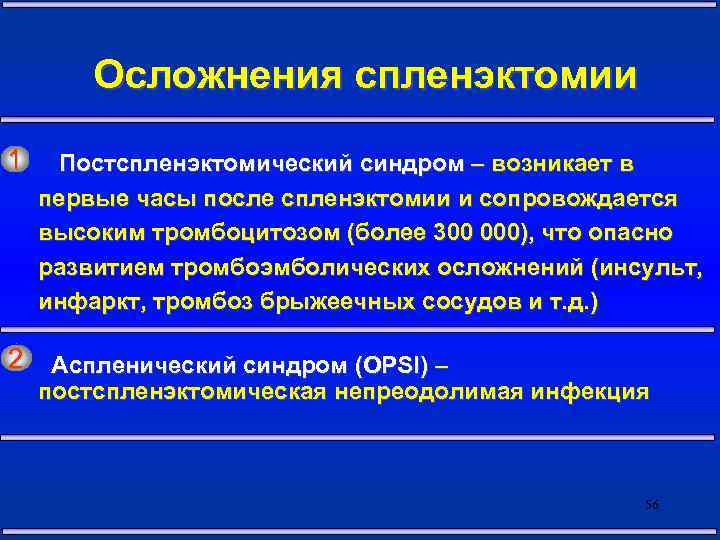 Осложнения спленэктомии

1 Постспленэктомический синдром – возникает в первые часы после спленэктомии и сопровождается высоким тромбоцитозом (более 300 000), что опасно развитием тромбоэмболических осложнений (инсульт, инфаркт, тромбоз брыжеечных сосудов и т.д.)

2 Аспленический синдром (OPSI) – постспленэктомическая непреодолимая инфекция

56